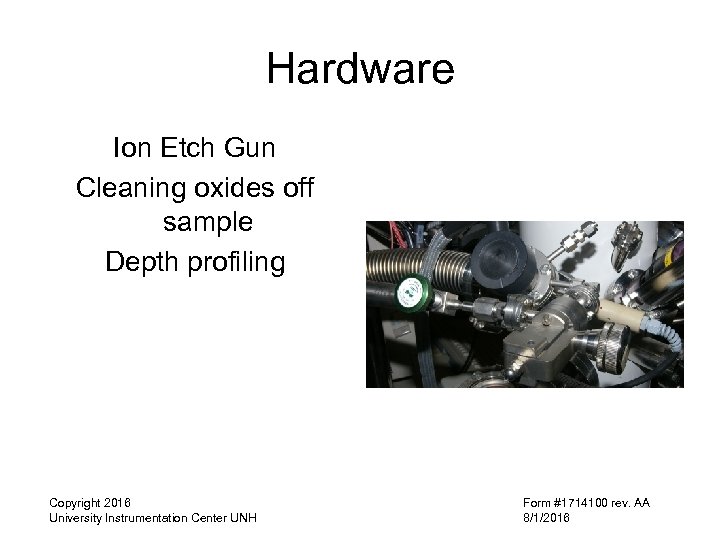 Hardware

Ion Etch Gun

Cleaning oxides off sample

Depth profiling

Copyright 2016
University Instrumentation Center UNH

Form #1714100 rev. AA
8/1/2016